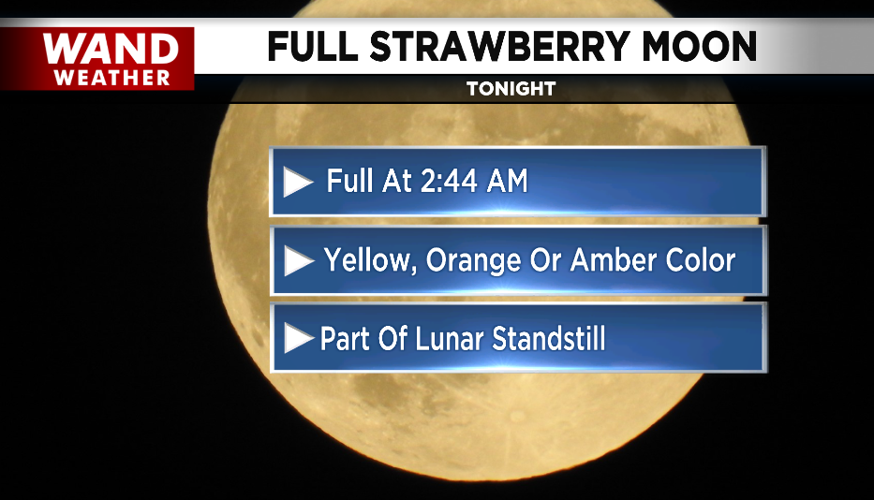 WAND WEATHER

FULL STRAWBERRY MOON

TONIGHT

Full At 2:44 AM

Yellow, Orange Or Amber Color

Part Of Lunar Standstill